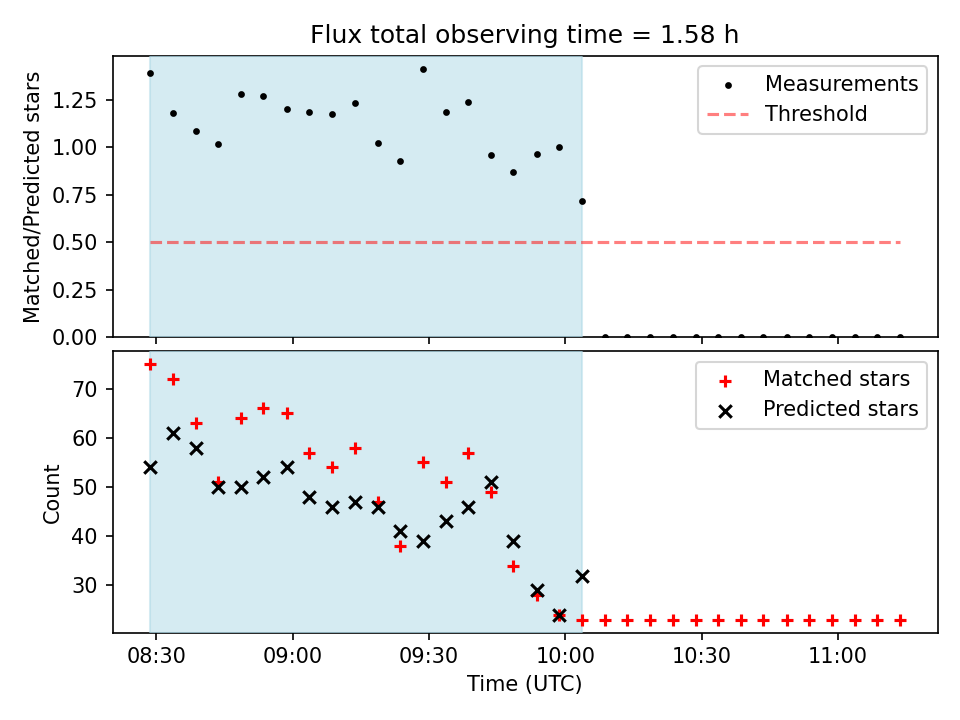 Flux total observing time = 1.58 h

Matched/Predicted stars

1.25
1.00
0.75
0.50
0.25
0.00

Measurements
Threshold

Count

70
60
50
40
30

Matched stars
Predicted stars

08:30
09:00
09:30
10:00
10:30
11:00

Time (UTC)